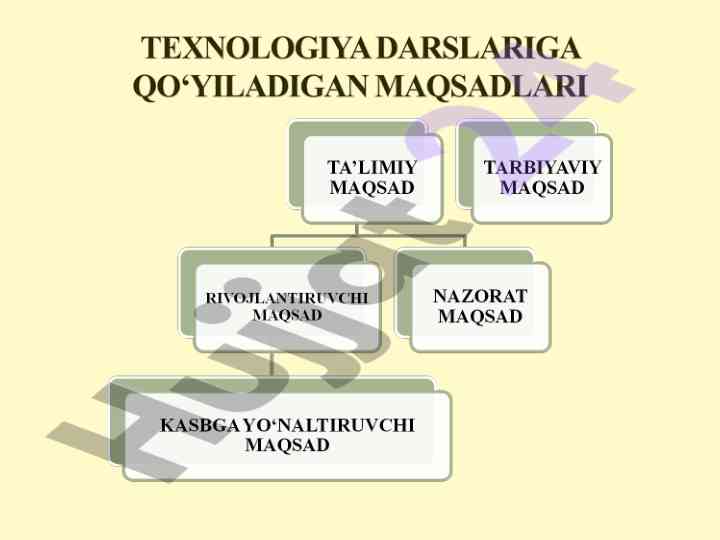 TEXNOLOGIYA DARSLARIGA QO‘YILADIGAN MAQSADLARI

TA’LIMIY MAQSAD

TARBIYAVIY MAQSAD

RIVOJLANTIRUVCHI MAQSAD

NAZORAT MAQSAD

KASBGA YO‘NALTIRUVCHI MAQSAD

Hujjat24